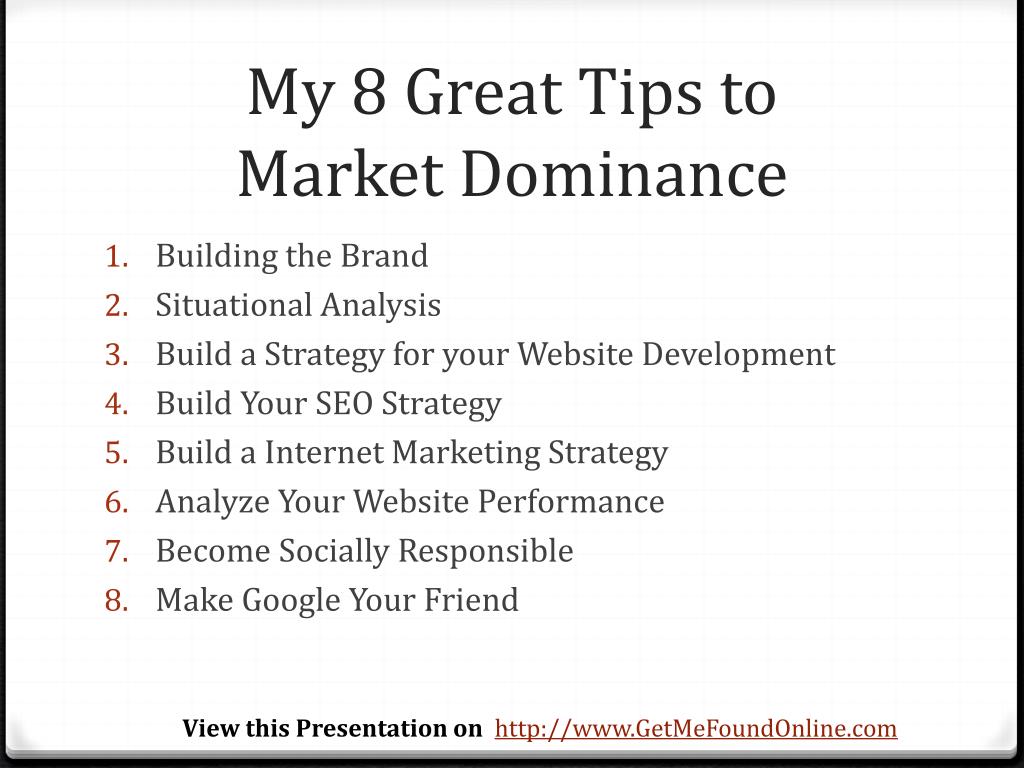 My 8 Great Tips to Market Dominance

1. Building the Brand
2. Situational Analysis
3. Build a Strategy for your Website Development
4. Build Your SEO Strategy
5. Build a Internet Marketing Strategy
6. Analyze Your Website Performance
7. Become Socially Responsible
8. Make Google Your Friend

View this Presentation on http://www.GetMeFoundOnline.com